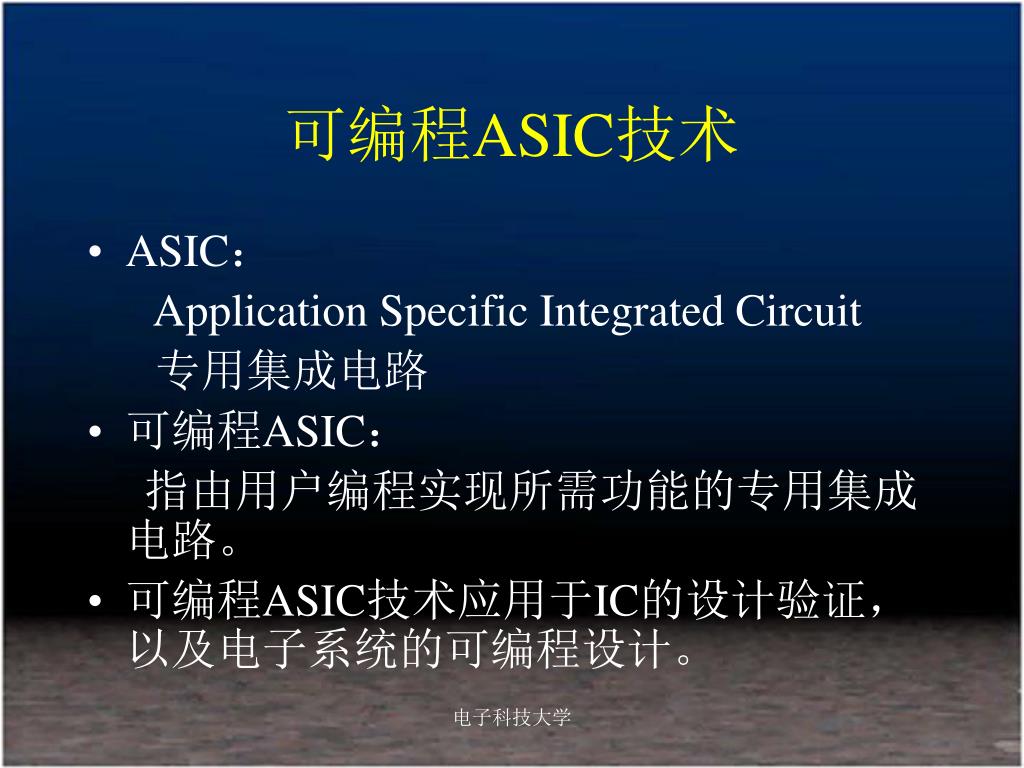 可编程ASIC技术

• ASIC：
Application Specific Integrated Circuit
专用集成电路

• 可编程ASIC：
指由用户编程实现所需功能的专用集成电路。

• 可编程ASIC技术应用于IC的设计验证，以及电子系统的可编程设计。

电子科技大学